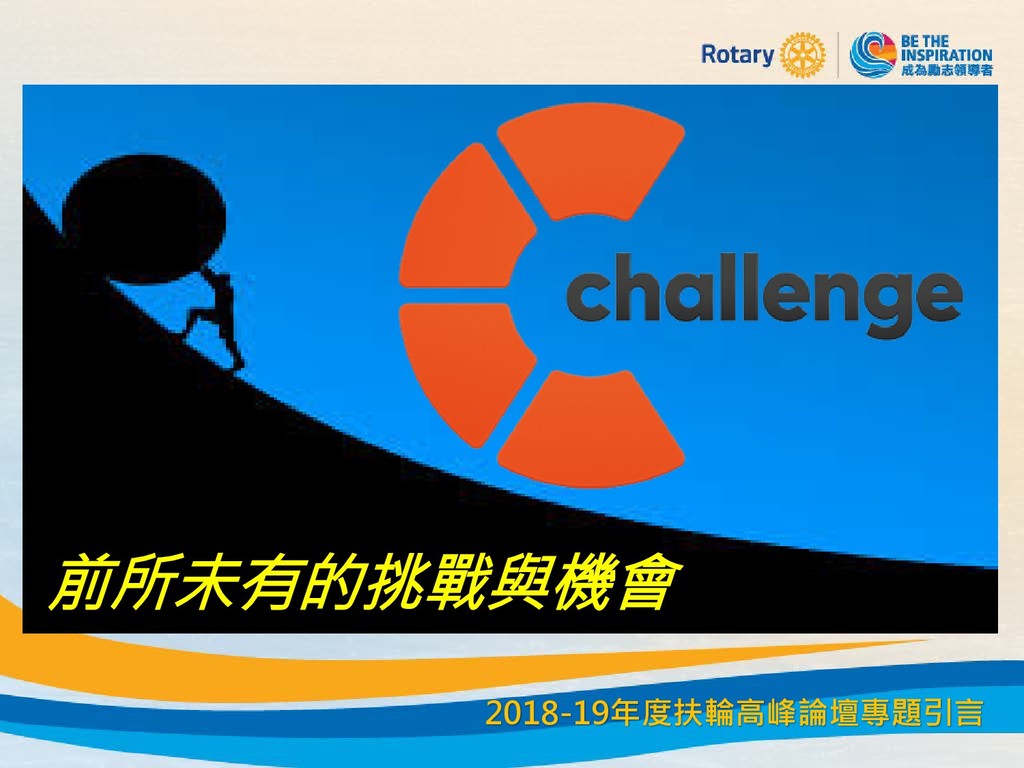 Rotary

BE THE INSPIRATION
成為勵志領導者

challenge

前所未有的挑戰與機會

2018-19年度扶輪高峰論壇專題引言